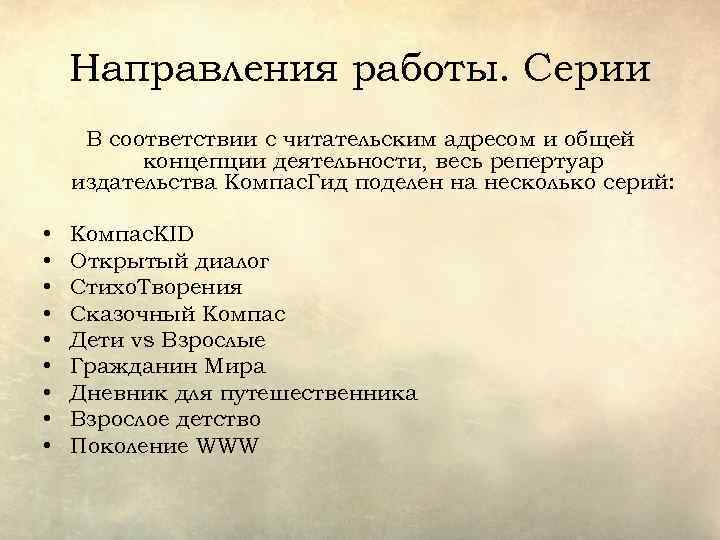 Направления работы. Серии

В соответствии с читательским адресом и общей концепции деятельности, весь репертуар издательства КомпасГид поделен на несколько серий:

• КомпасKID
• Открытый диалог
• СтихоТворения
• Сказочный Компас
• Дети vs Взрослые
• Гражданин Мира
• Дневник для путешественника
• Взрослое детство
• Поколение WWW